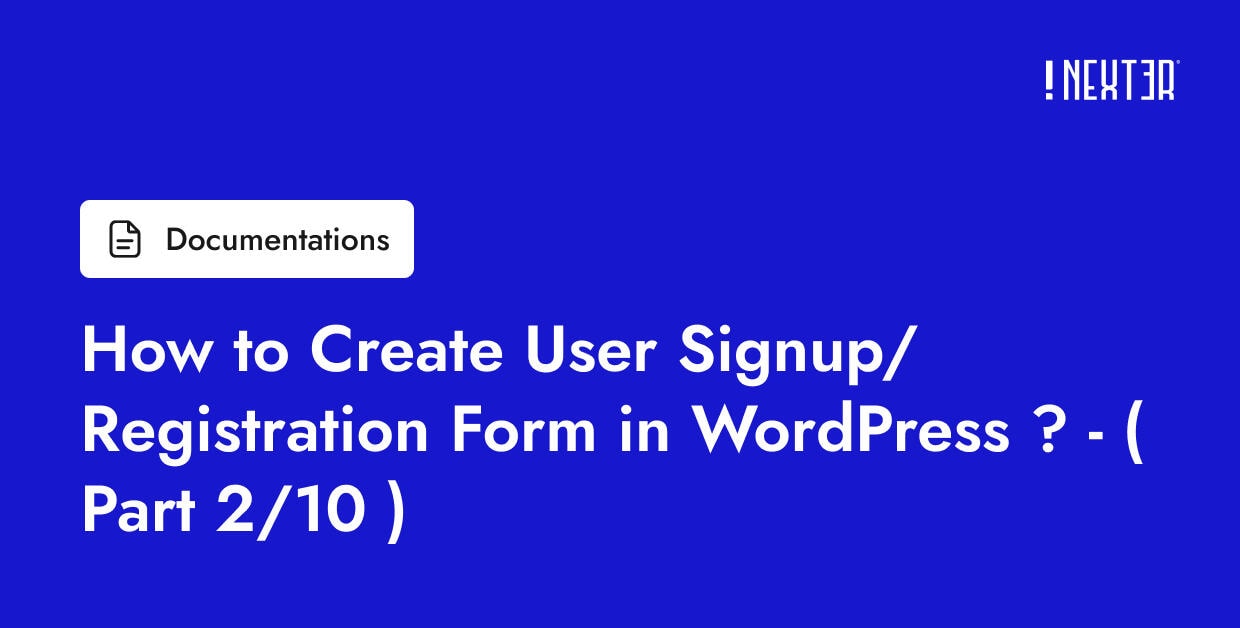 !NEXTER

Documentations

How to Create User Signup/ Registration Form in WordPress ? - ( Part 2/10 )